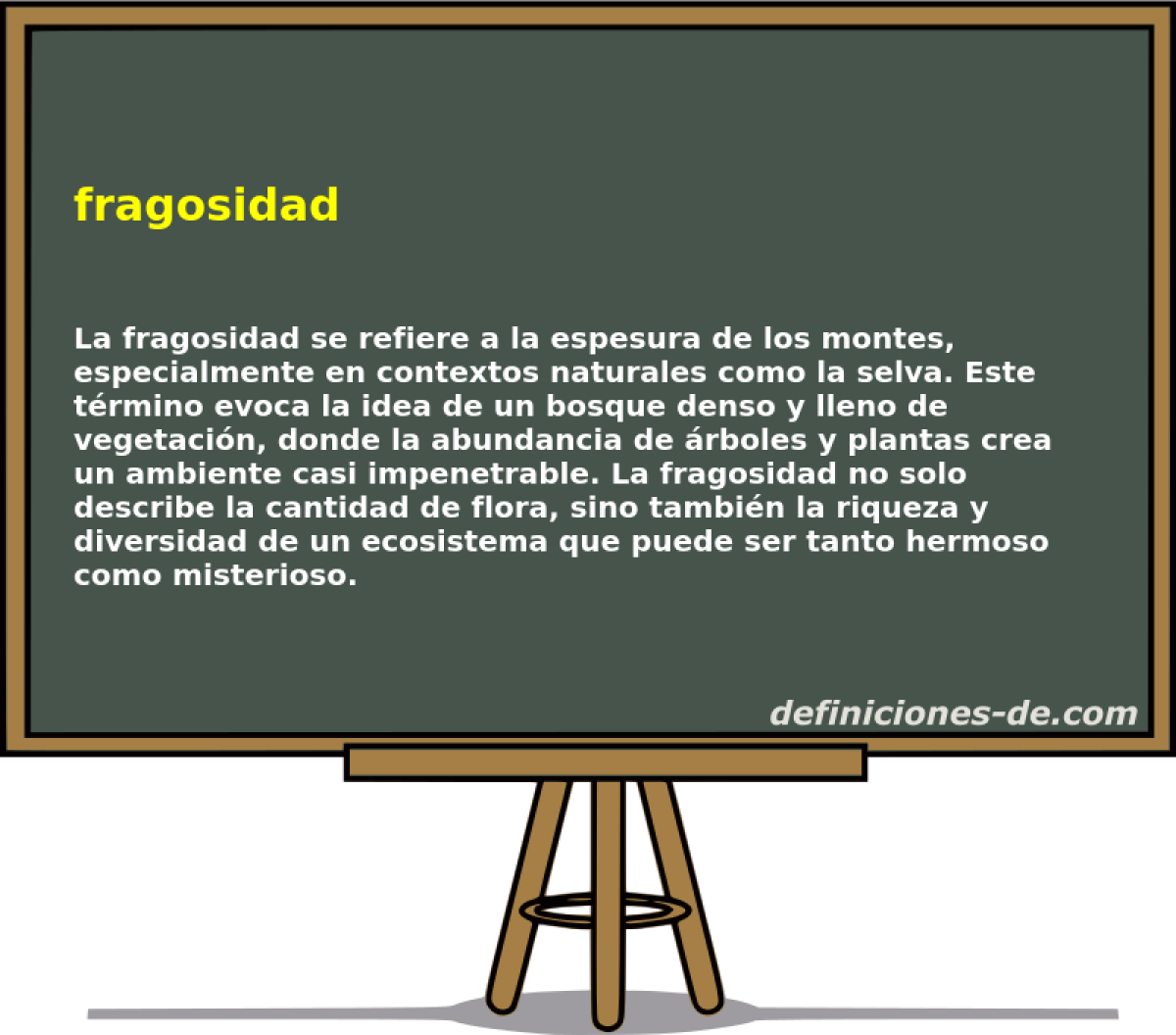 fragosidad

La fragosidad se refiere a la espesura de los montes, especialmente en contextos naturales como la selva. Este término evoca la idea de un bosque denso y lleno de vegetación, donde la abundancia de árboles y plantas crea un ambiente casi impenetrable. La fragosidad no solo describe la cantidad de flora, sino también la riqueza y diversidad de un ecosistema que puede ser tanto hermoso como misterioso.

definiciones-de.com